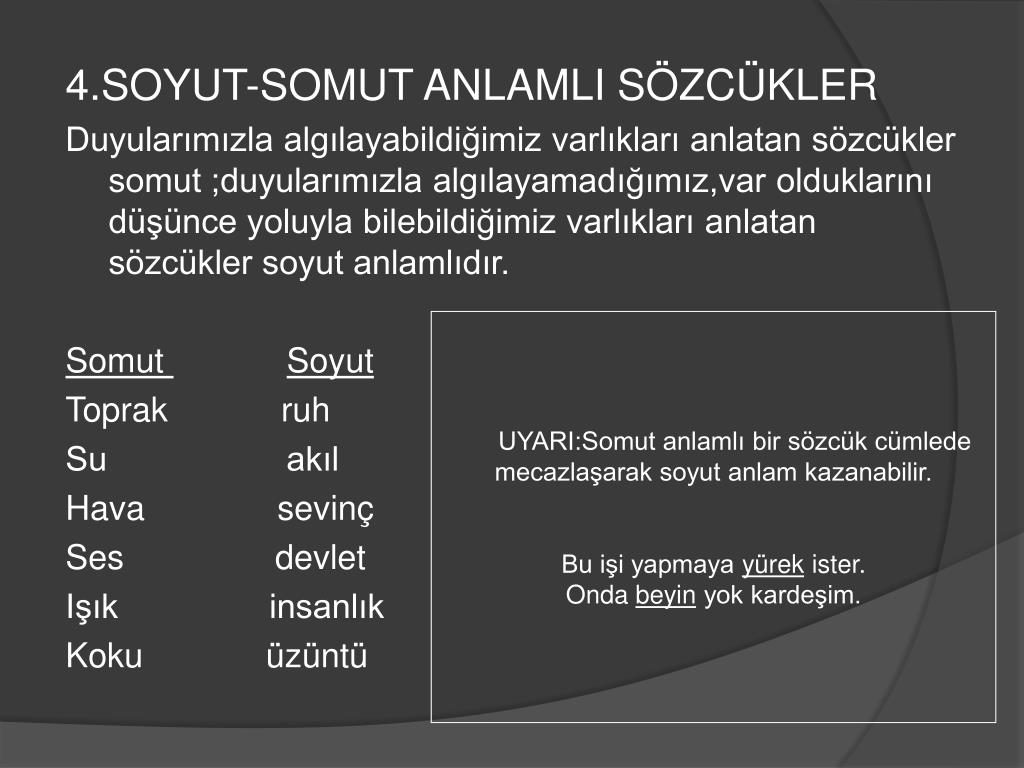 4.SOYUT-SOMUT ANLAMLI SÖZCÜKLER

Duyularımızla algılayabildiğimiz varlıkları anlatan sözcükler somut ;duyularımızla algılayamadığımız,var olduklarını düşünce yoluyla bilebildiğimiz varlıkları anlatan sözcükler soyut anlamlıdır.

| Somut | Soyut |
|---|---|
| Toprak | ruh |
| Su | akıl |
| Hava | sevinç |
| Ses | devlet |
| Işık | insanlık |
| Koku | üzüntü |

UYARI:Somut anlamlı bir sözcük cümlede mecazlaşarak soyut anlam kazanabilir.

Bu işi yapmaya yürek ister.
Onda beyin yok kardeşim.